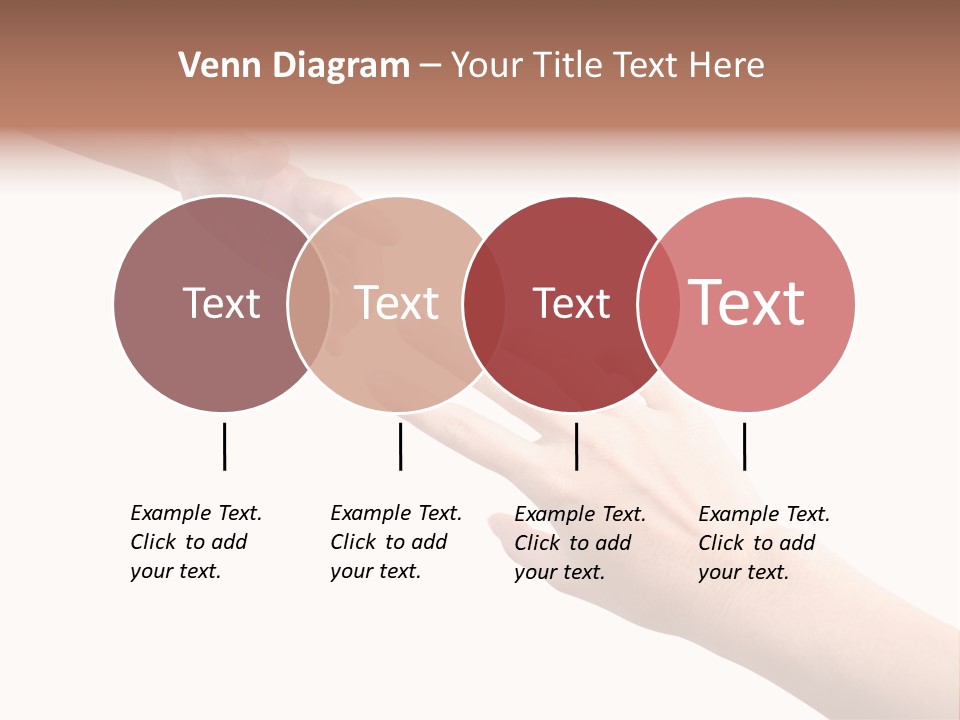 Venn Diagram – Your Title Text Here

Text

Text

Text

Text

Example Text. Click to add your text.

Example Text. Click to add your text.

Example Text. Click to add your text.

Example Text. Click to add your text.